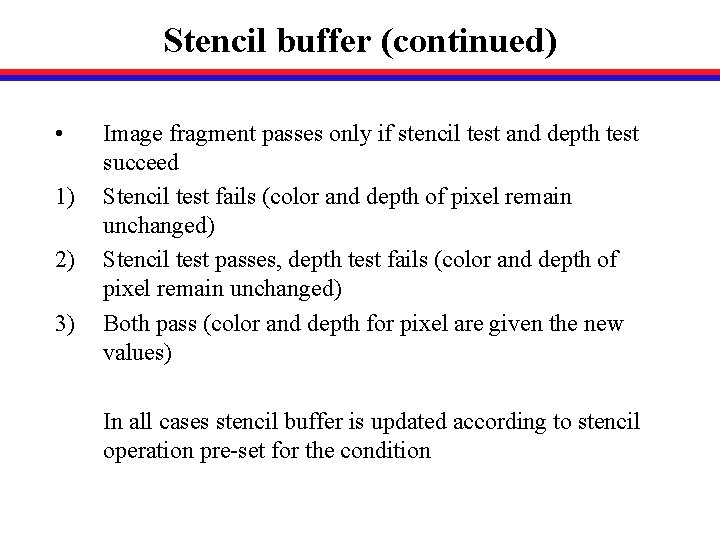 Stencil buffer (continued)

• Image fragment passes only if stencil test and depth test succeed

1) Stencil test fails (color and depth of pixel remain unchanged)

2) Stencil test passes, depth test fails (color and depth of pixel remain unchanged)

3) Both pass (color and depth for pixel are given the new values)

In all cases stencil buffer is updated according to stencil operation pre-set for the condition